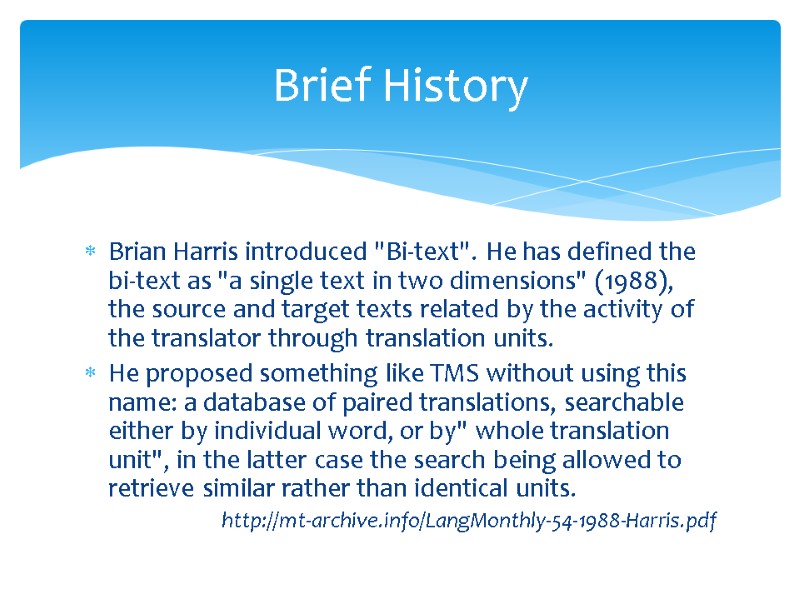 Brief History

* Brian Harris introduced "Bi-text". He has defined the bi-text as "a single text in two dimensions" (1988), the source and target texts related by the activity of the translator through translation units.

* He proposed something like TMS without using this name: a database of paired translations, searchable either by individual word, or by" whole translation unit", in the latter case the search being allowed to retrieve similar rather than identical units.

http://mt-archive.info/LangMonthly-54-1988-Harris.pdf